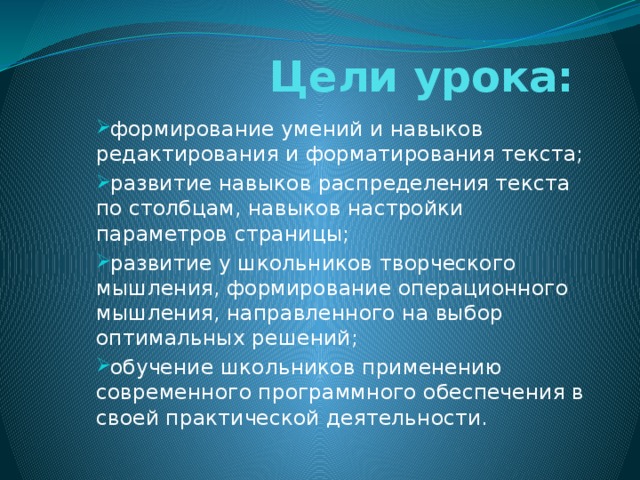 Цели урока:

формирование умений и навыков редактирования и форматирования текста;

развитие навыков распределения текста по столбцам, навыков настройки параметров страницы;

развитие у школьников творческого мышления, формирование операционного мышления, направленного на выбор оптимальных решений;

обучение школьников применению современного программного обеспечения в своей практической деятельности.